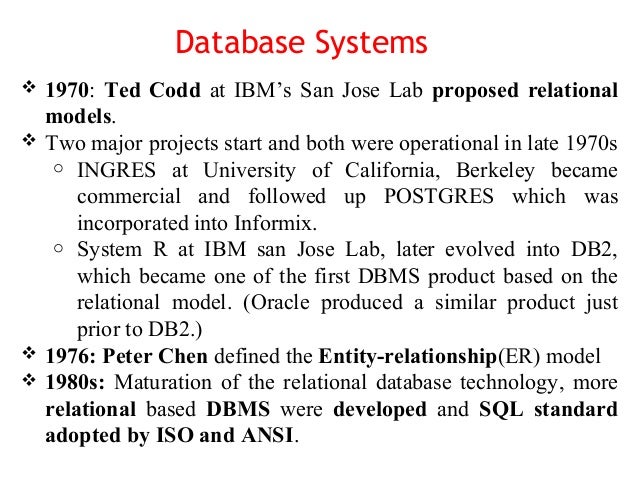 Database Systems

❖ 1970: Ted Codd at IBM's San Jose Lab proposed relational models.

❖ Two major projects start and both were operational in late 1970s

○ INGRES at University of California, Berkeley became commercial and followed up POSTGRES which was incorporated into Informix.

○ System R at IBM san Jose Lab, later evolved into DB2, which became one of the first DBMS product based on the relational model. (Oracle produced a similar product just prior to DB2.)

❖ 1976: Peter Chen defined the Entity-relationship(ER) model

❖ 1980s: Maturation of the relational database technology, more relational based DBMS were developed and SQL standard adopted by ISO and ANSI.